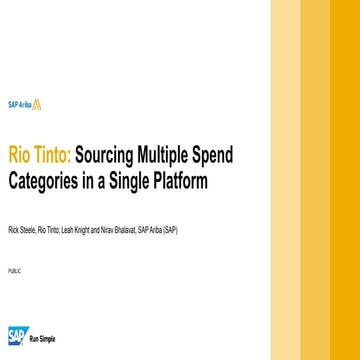 SAP Ariba

Rio Tinto: Sourcing Multiple Spend Categories in a Single Platform

Rick Steele, Rio Tinto; Leah Knight and Nirav Bhalavat, SAP Ariba (SAP)

PUBLIC

SAP Run Simple